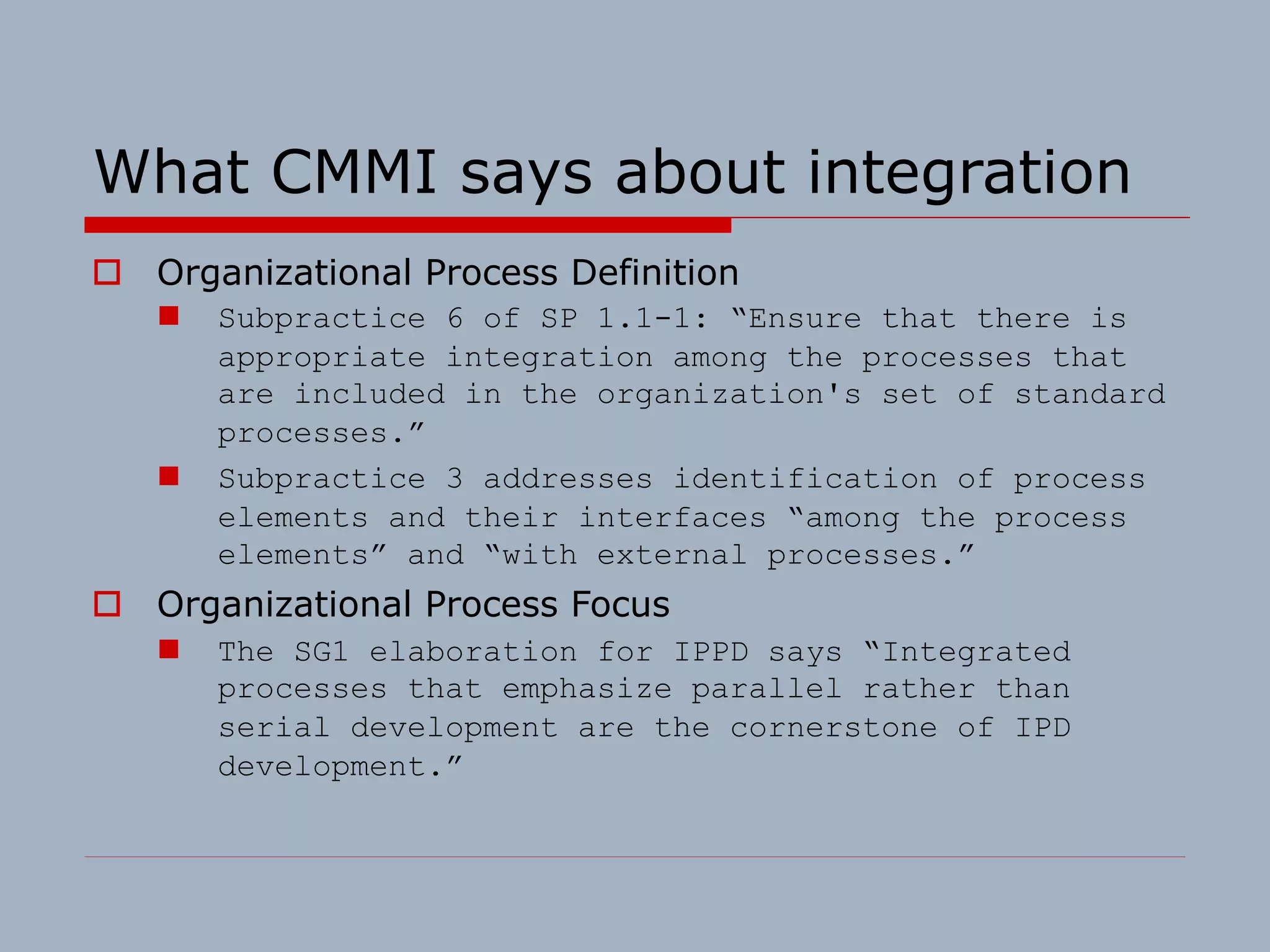 What CMMI says about integration

Organizational Process Definition

Subpractice 6 of SP 1.1-1: “Ensure that there is appropriate integration among the processes that are included in the organization's set of standard processes.”

Subpractice 3 addresses identification of process elements and their interfaces “among the process elements” and “with external processes.”

Organizational Process Focus

The SG1 elaboration for IPPD says “Integrated processes that emphasize parallel rather than serial development are the cornerstone of IPD development.”